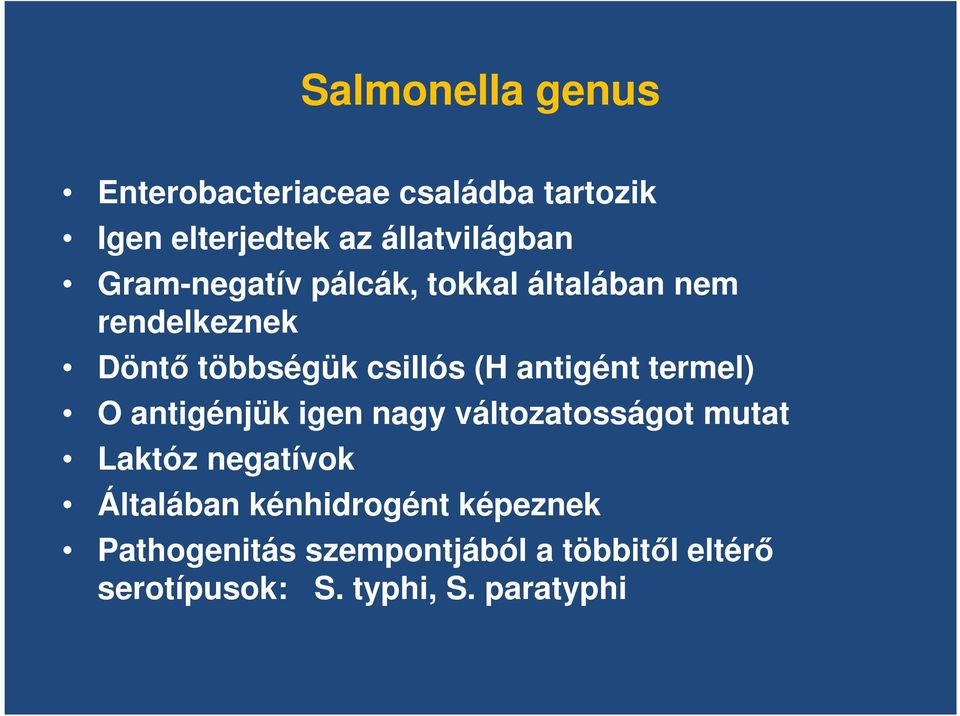 Salmonella genus

• Enterobacteriaceae családba tartozik
• Igen elterjedtek az állatvilágban
• Gram-negatív pálcák, tokkal általában nem rendelkeznek
• Döntő többségük csillós (H antigént termel)
• O antigénjük igen nagy változatosságot mutat
• Laktóz negatívok
• Általában kénhidrogént képeznek
• Pathogenitás szempontjából a többitől eltérő serotípusok: S. typhi, S. paratyphi